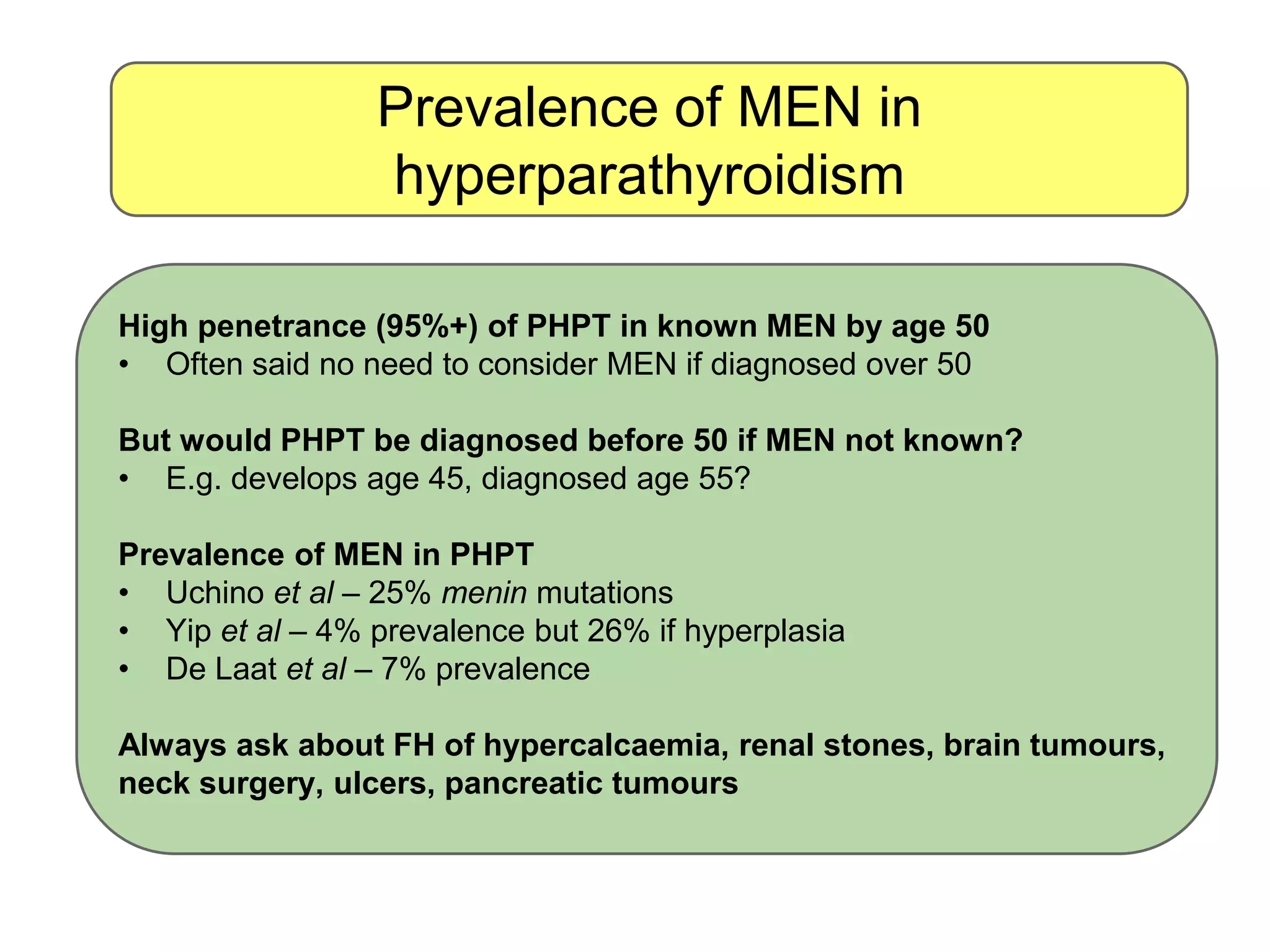 Prevalence of MEN in hyperparathyroidism

High penetrance (95%+) of PHPT in known MEN by age 50
• Often said no need to consider MEN if diagnosed over 50

But would PHPT be diagnosed before 50 if MEN not known?
• E.g. develops age 45, diagnosed age 55?

Prevalence of MEN in PHPT
• Uchino et al – 25% menin mutations
• Yip et al – 4% prevalence but 26% if hyperplasia
• De Laat et al – 7% prevalence

Always ask about FH of hypercalcaemia, renal stones, brain tumours, neck surgery, ulcers, pancreatic tumours